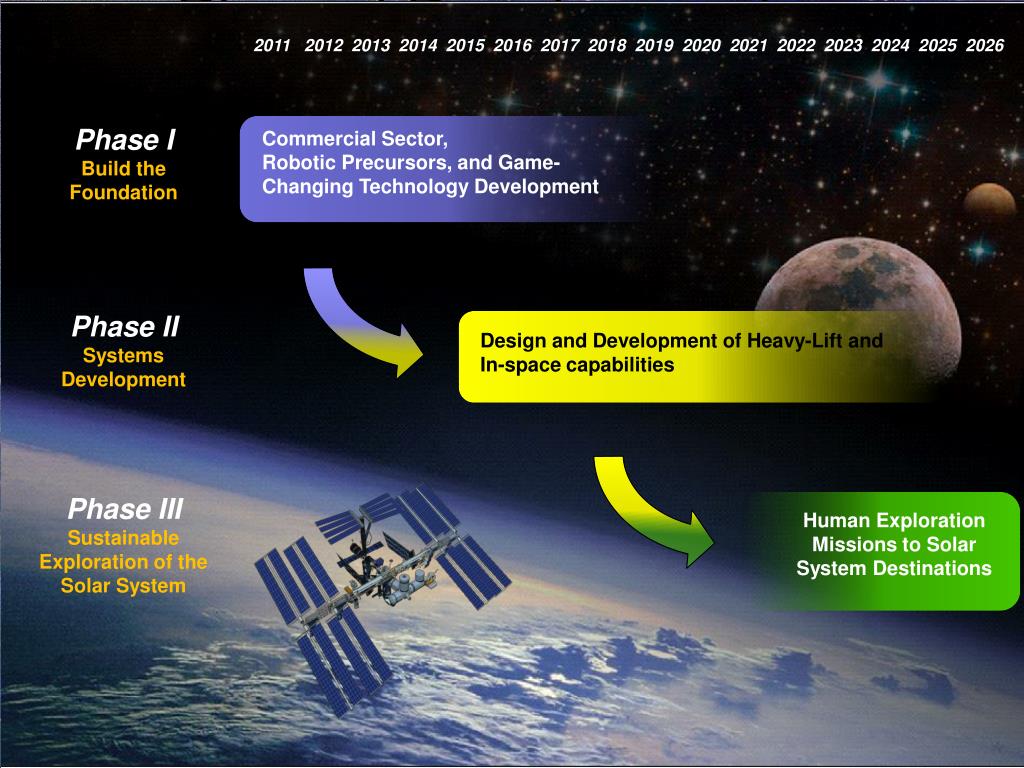 2011 2012 2013 2014 2015 2016 2017 2018 2019 2020 2021 2022 2023 2024 2025 2026

Phase I
Build the Foundation

Commercial Sector, Robotic Precursors, and Game-Changing Technology Development

Phase II
Systems Development

Design and Development of Heavy-Lift and In-space capabilities

Phase III
Sustainable Exploration of the Solar System

Human Exploration Missions to Solar System Destinations